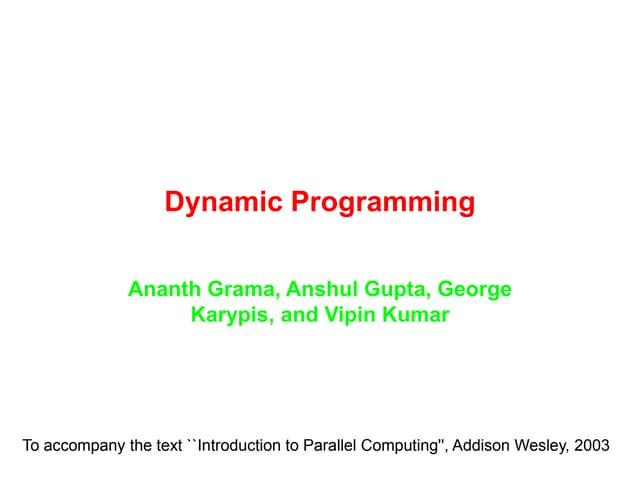 Dynamic Programming

Ananth Grama, Anshul Gupta, George Karypis, and Vipin Kumar

To accompany the text ``Introduction to Parallel Computing'', Addison Wesley, 2003